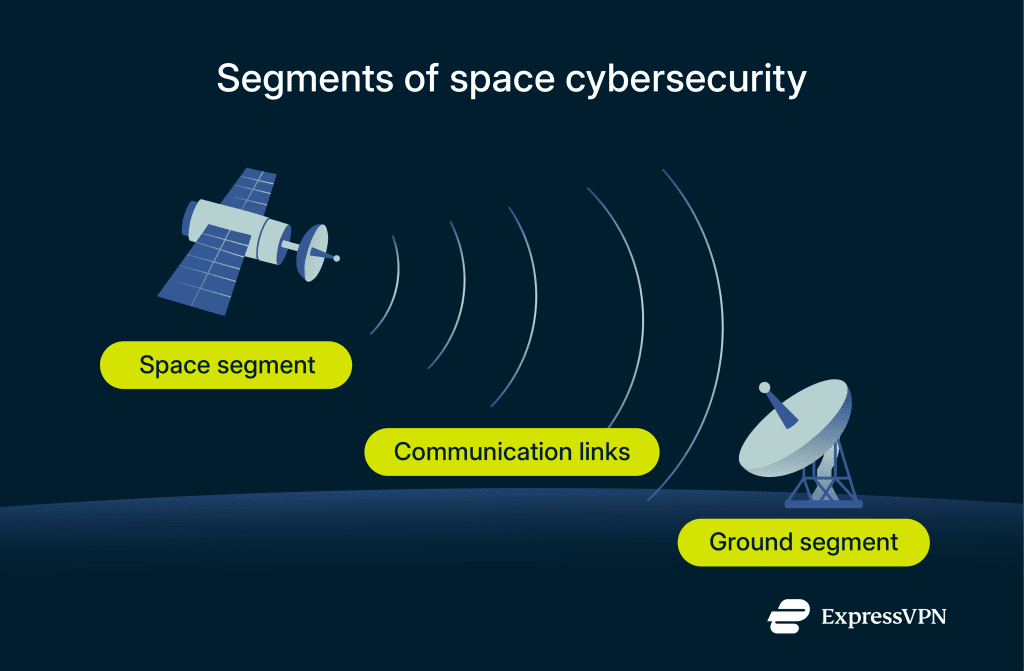 Segments of space cybersecurity

Space segment

Communication links

Ground segment

ExpressVPN